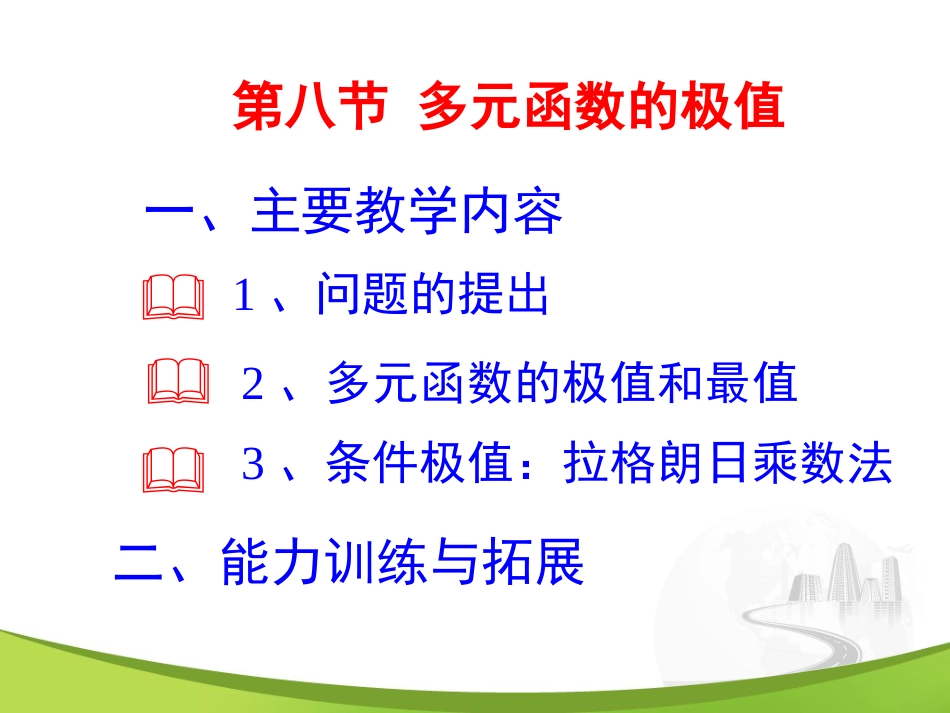 第八节 多元函数的极值

一、主要教学内容

1、问题的提出

2、多元函数的极值和最值

3、条件极值：拉格朗日乘数法

二、能力训练与拓展